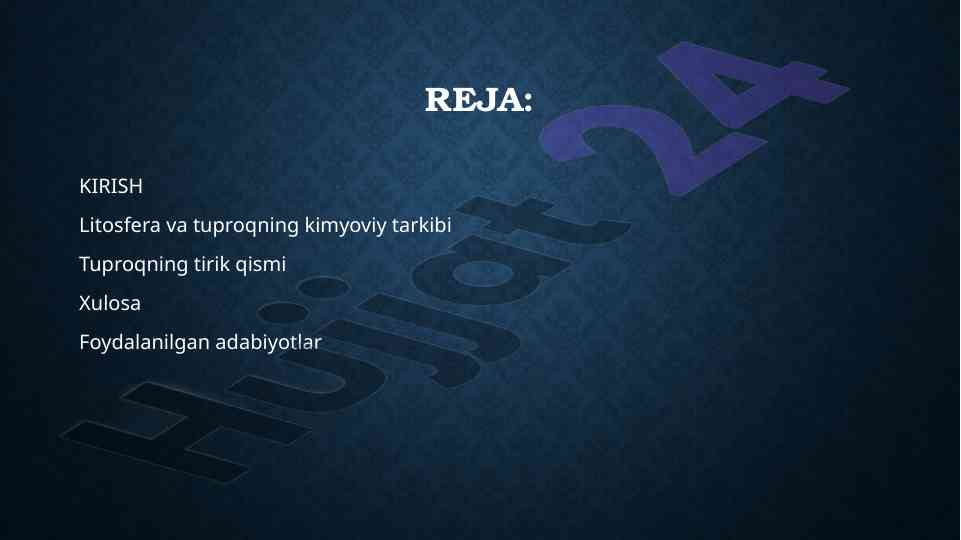 REJA:

KIRISH

Litosfera va tuproqning kimyoviy tarkibi

Tuproqning tirik qismi

Xulosa

Foydalanilgan adabiyotlar

Hujjat24